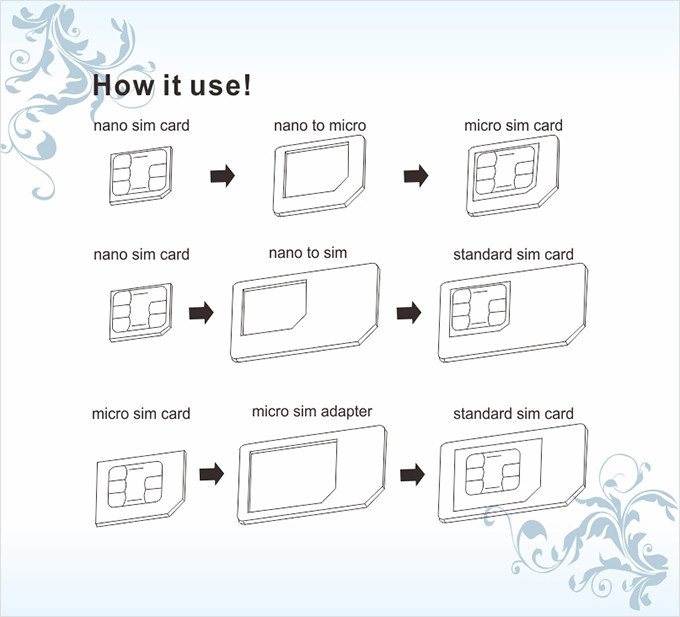 How it use!

nano sim card

nano to micro

micro sim card

nano sim card

nano to sim

standard sim card

micro sim card

micro sim adapter

standard sim card